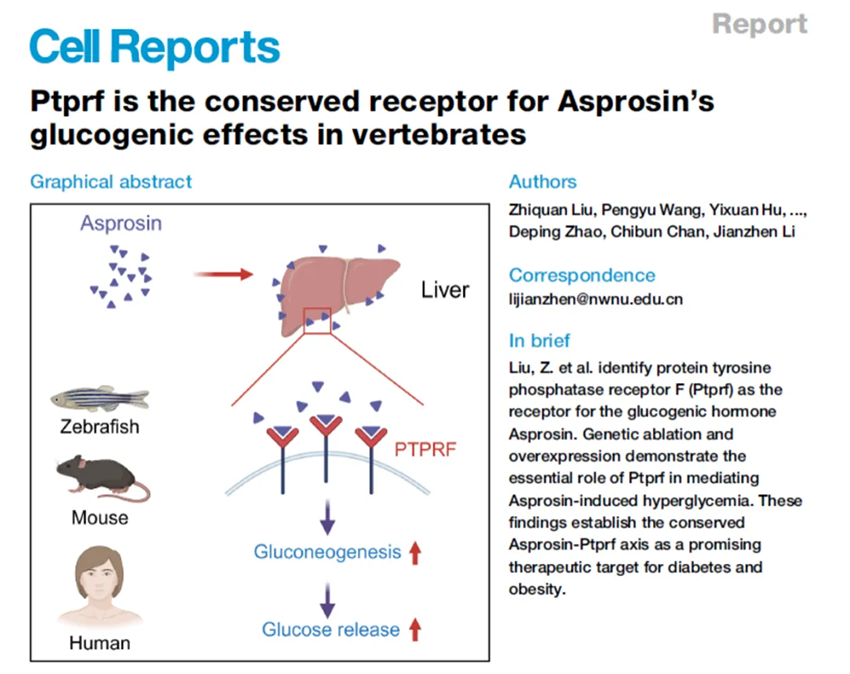 Cell Reports

Report

Ptprf is the conserved receptor for Asprosin's glucogenic effects in vertebrates

Graphical abstract

Asprosin

Liver

Zebrafish

Mouse

Human

PTPRF

Gluconeogenesis

Glucose release

Authors

Zhiquan Liu, Pengyu Wang, Yixuan Hu, ..., Deping Zhao, Chibun Chan, Jianzhen Li

Correspondence

lijianzhen@nwnu.edu.cn

In brief

Liu, Z. et al. identify protein tyrosine phosphatase receptor F (Ptprf) as the receptor for the glucogenic hormone Asprosin. Genetic ablation and overexpression demonstrate the essential role of Ptprf in mediating Asprosin-induced hyperglycemia. These findings establish the conserved Asprosin-Ptprf axis as a promising therapeutic target for diabetes and obesity.